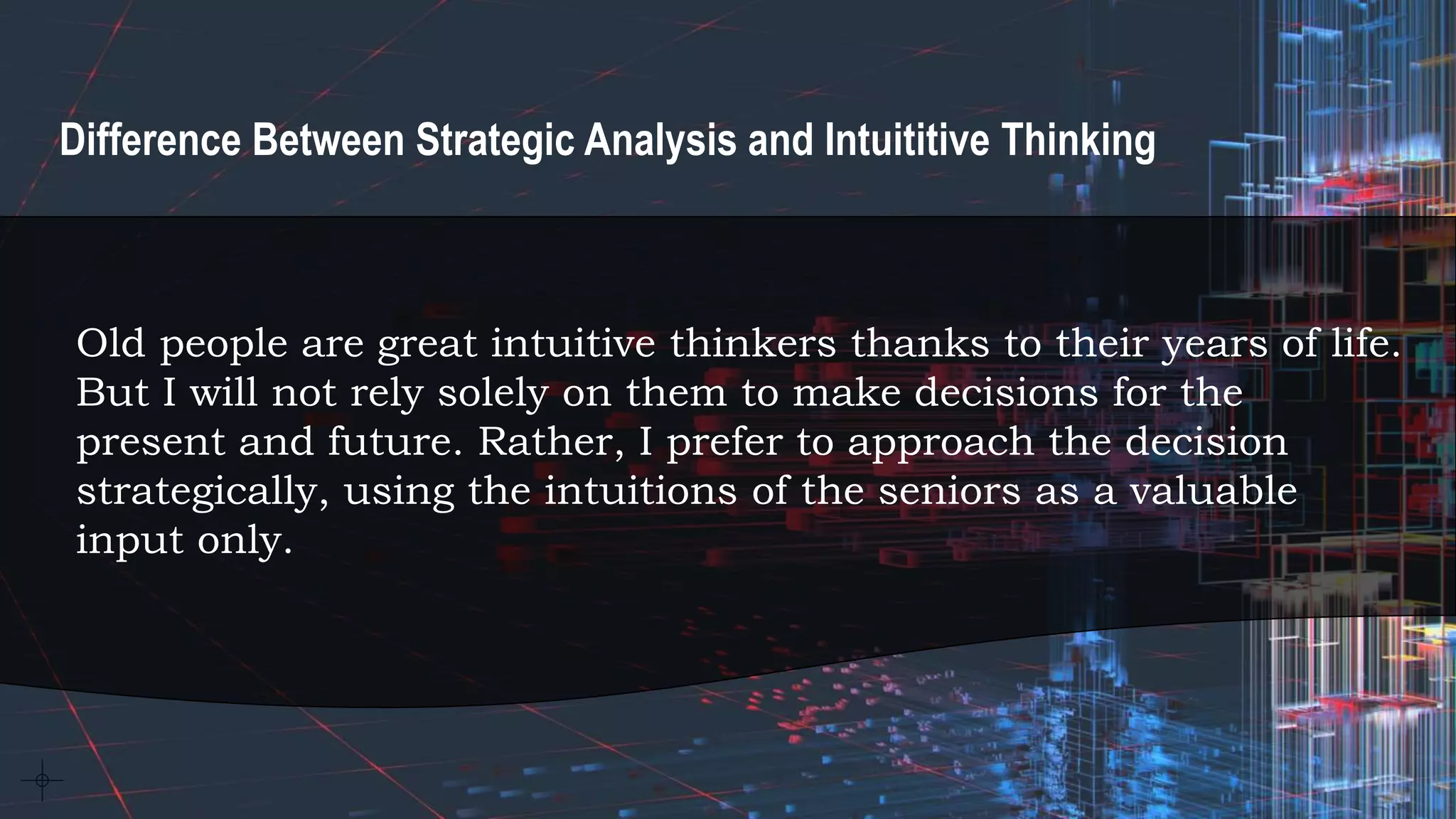 Difference Between Strategic Analysis and Intuititive Thinking

Old people are great intuitive thinkers thanks to their years of life. But I will not rely solely on them to make decisions for the present and future. Rather, I prefer to approach the decision strategically, using the intuitions of the seniors as a valuable input only.